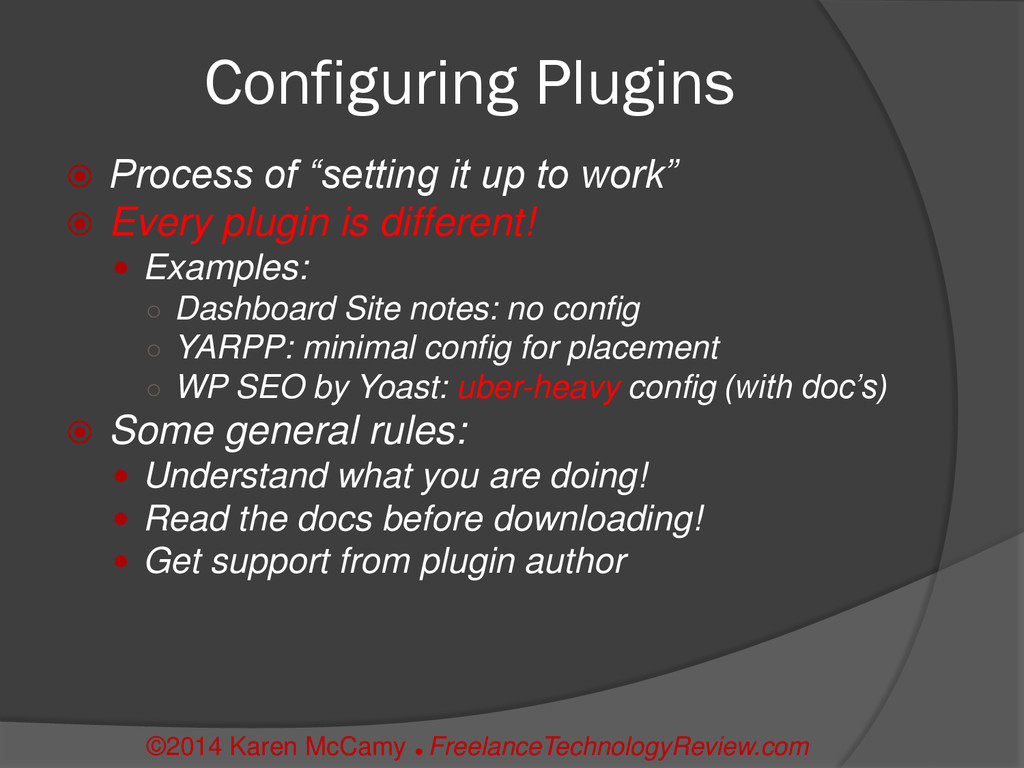 Configuring Plugins

Process of “setting it up to work”

Every plugin is different!

Examples:

Dashboard Site notes: no config

YARPP: minimal config for placement

WP SEO by Yoast: uber-heavy config (with doc’s)

Some general rules:

Understand what you are doing!

Read the docs before downloading!

Get support from plugin author

©2014 Karen McCamy . FreelanceTechnologyReview.com